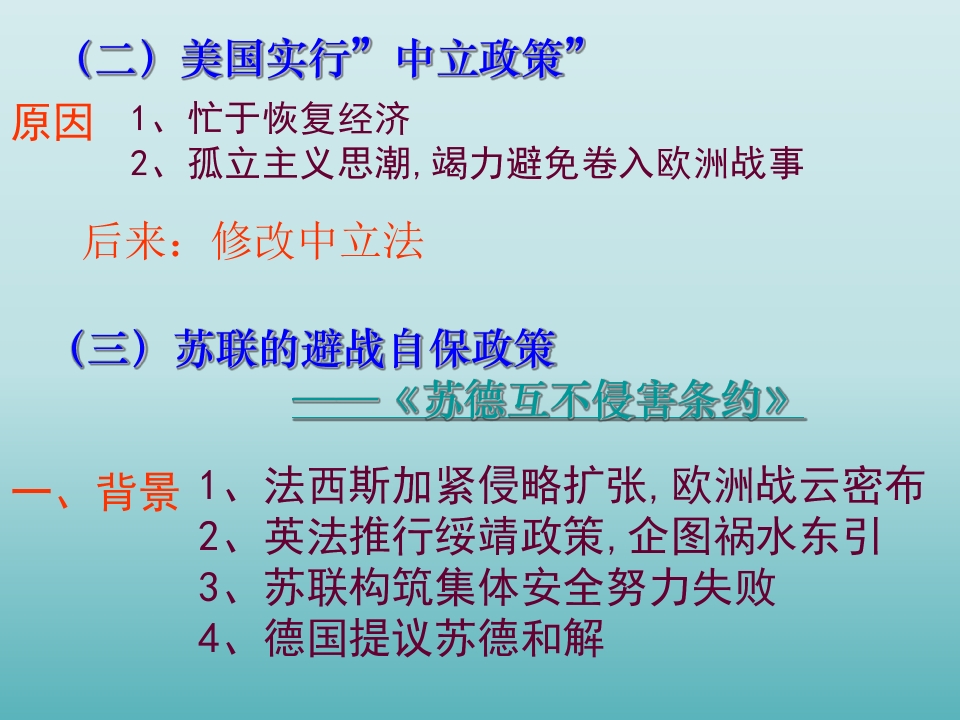 （二）美国实行”中立政策”

原因 1、忙于恢复经济
2、孤立主义思潮,竭力避免卷入欧洲战事

后来：修改中立法

（三）苏联的避战自保政策
——《苏德互不侵害条约》

一、背景 1、法西斯加紧侵略扩张,欧洲战云密布
2、英法推行绥靖政策,企图祸水东引
3、苏联构筑集体安全努力失败
4、德国提议苏德和解